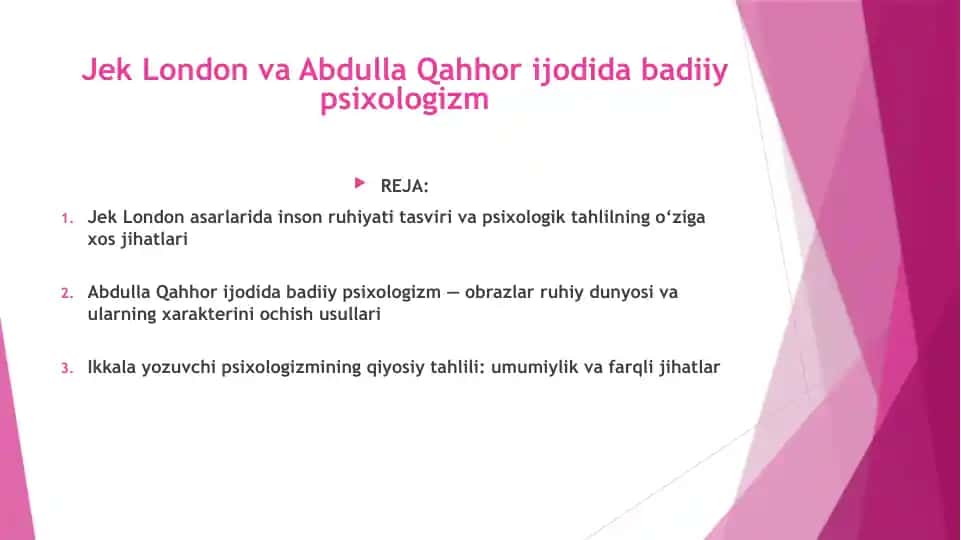 Jek London va Abdulla Qahhor ijodida badiiy psixologizm

REJA:

1. Jek London asarlarida inson ruhiyati tasviri va psixologik tahlilning o‘ziga xos jihatlari

2. Abdulla Qahhor ijodida badiiy psixologizm — obrazlar ruhiy dunyosi va ularning xarakterini ochish usullari

3. Ikkala yozuvchi psixologizmining qiyosiy tahlili: umumiylik va farqli jihatlar